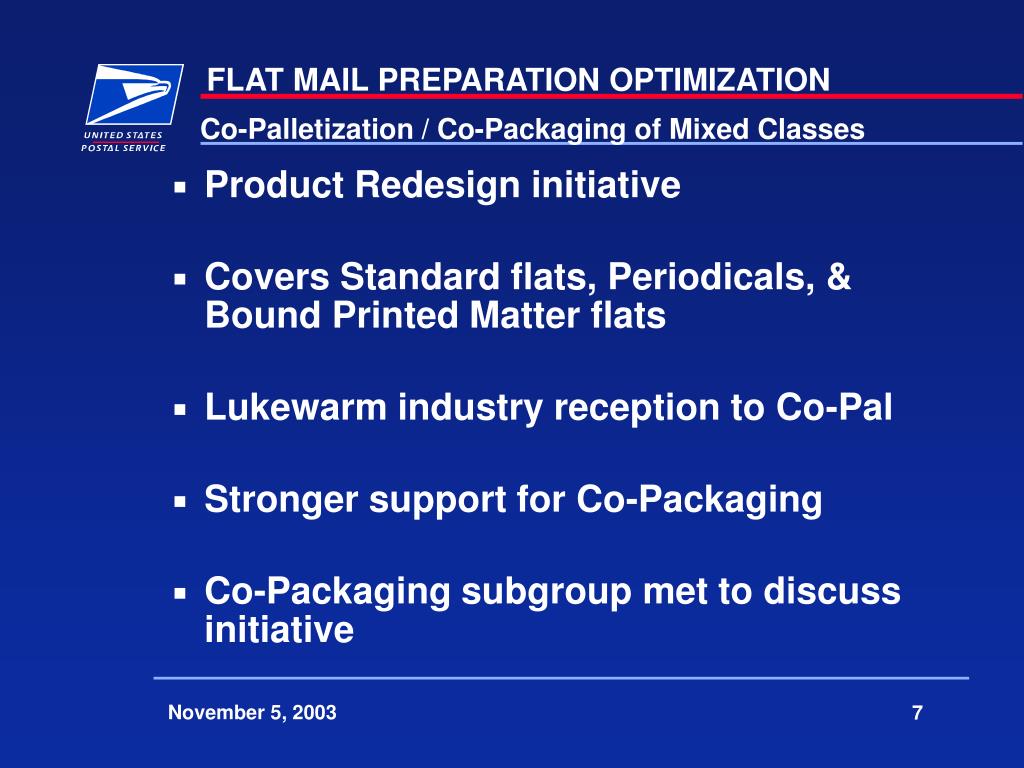 UNITED STATES POSTAL SERVICE

FLAT MAIL PREPARATION OPTIMIZATION

Co-Palletization / Co-Packaging of Mixed Classes

▪ Product Redesign initiative

▪ Covers Standard flats, Periodicals, & Bound Printed Matter flats

▪ Lukewarm industry reception to Co-Pal

▪ Stronger support for Co-Packaging

▪ Co-Packaging subgroup met to discuss initiative

November 5, 2003

7